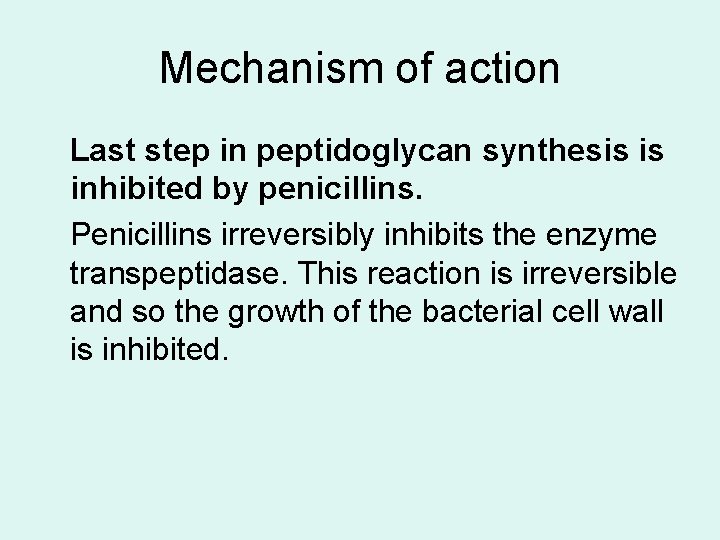 Mechanism of action

Last step in peptidoglycan synthesis is inhibited by penicillins.

Penicillins irreversibly inhibits the enzyme transpeptidase. This reaction is irreversible and so the growth of the bacterial cell wall is inhibited.